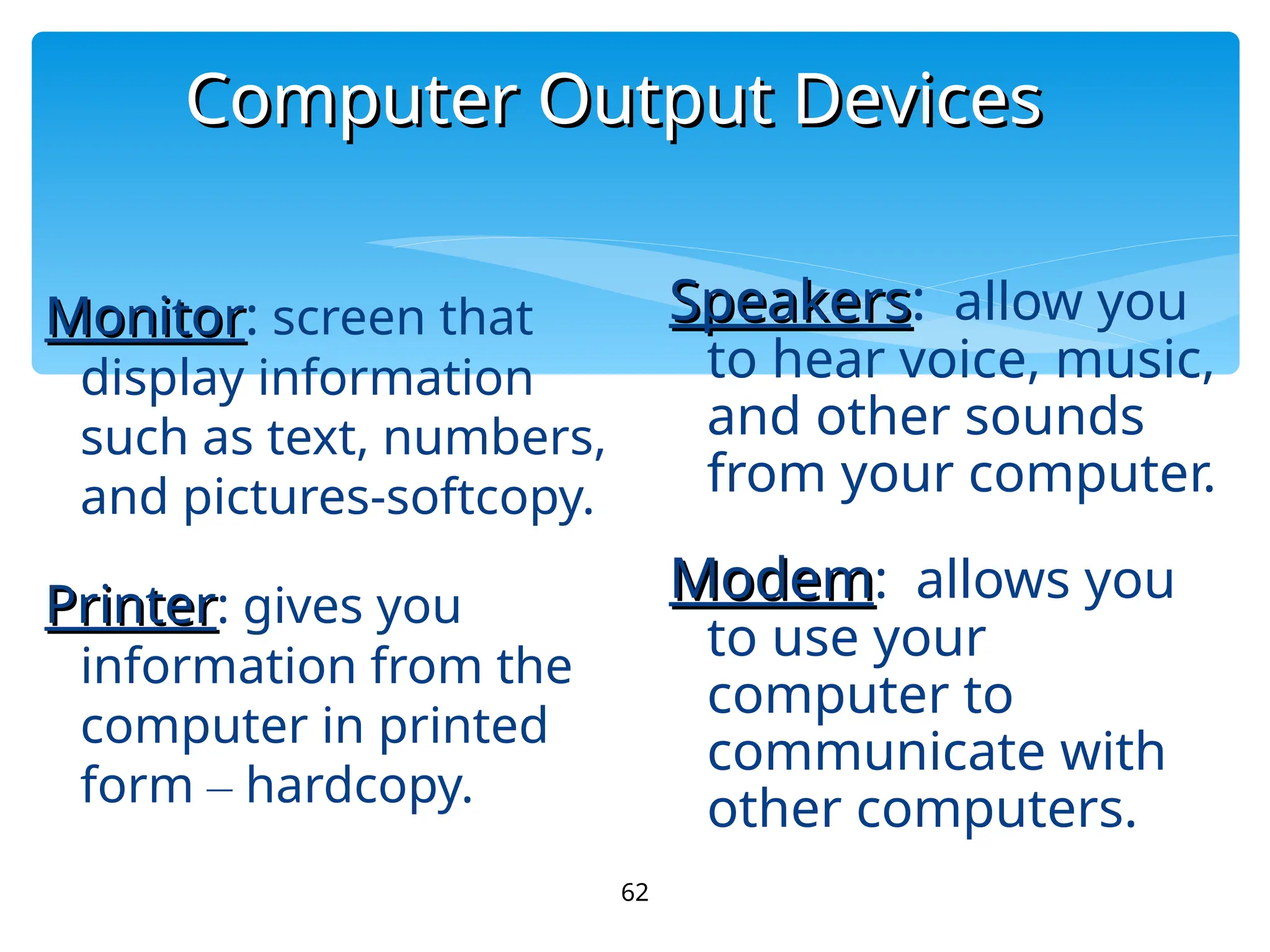 Computer Output Devices

Monitor: screen that display information such as text, numbers, and pictures-softcopy.

Printer: gives you information from the computer in printed form – hardcopy.

Speakers: allow you to hear voice, music, and other sounds from your computer.

Modem: allows you to use your computer to communicate with other computers.

62